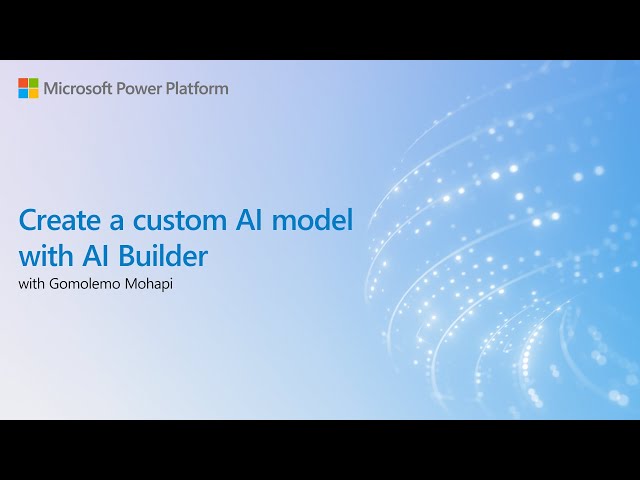 Microsoft Power Platform

Create a custom AI model with AI Builder

with Gomolemo Mohapi